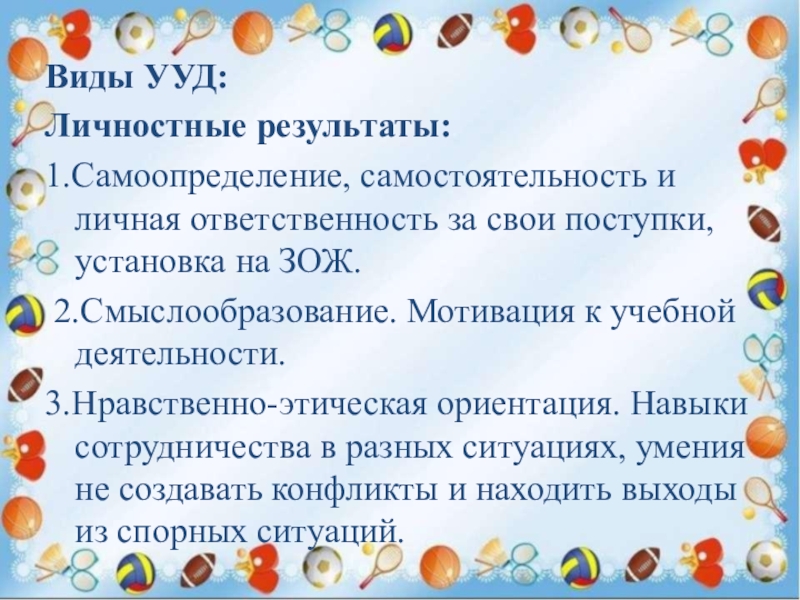 Виды УУД:
Личностные результаты:

1.Самоопределение, самостоятельность и личная ответственность за свои поступки, установка на ЗОЖ.

2.Смыслообразование. Мотивация к учебной деятельности.

3.Нравственно-этическая ориентация. Навыки сотрудничества в разных ситуациях, умения не создавать конфликты и находить выходы из спорных ситуаций.